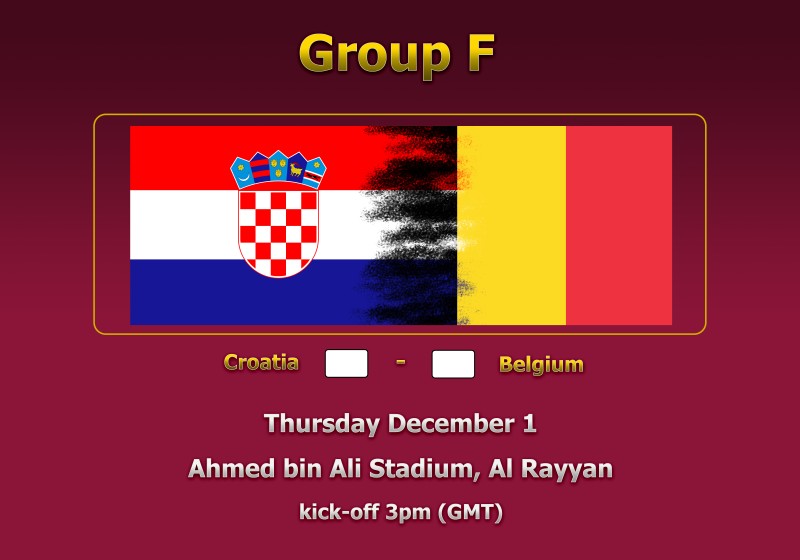 Group F

Croatia - Belgium

Thursday December 1

Ahmed bin Ali Stadium, Al Rayyan

kick-off 3pm (GMT)